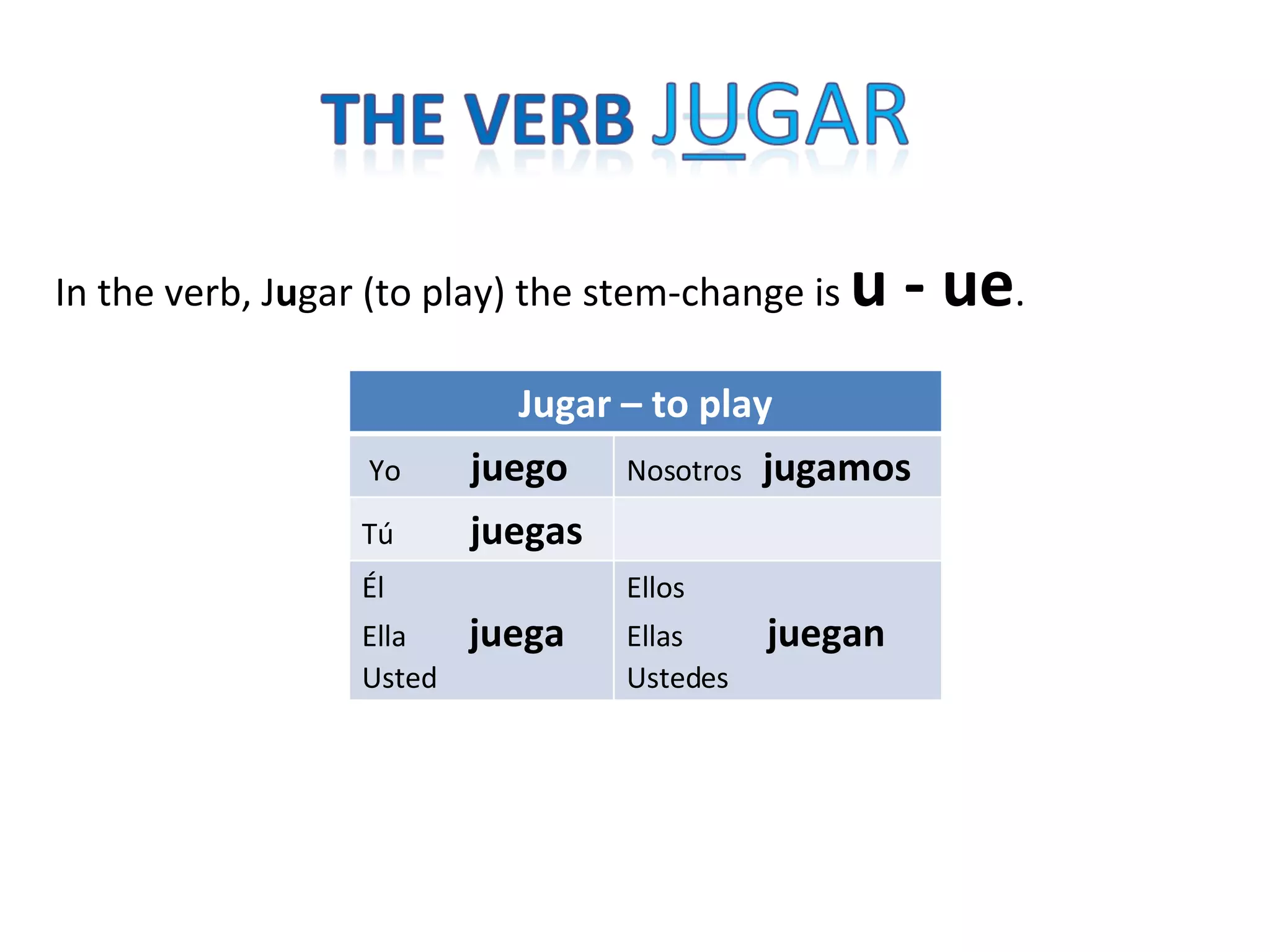 THE VERB JUGAR

In the verb, Jugar (to play) the stem-change is u - ue.

| Jugar – to play | |
|---|---|
| Yo juego | Nosotros jugamos |
| Tú juegas | |
| Él Ella Usted juega | Ellos Ellas Ustedes juegan |